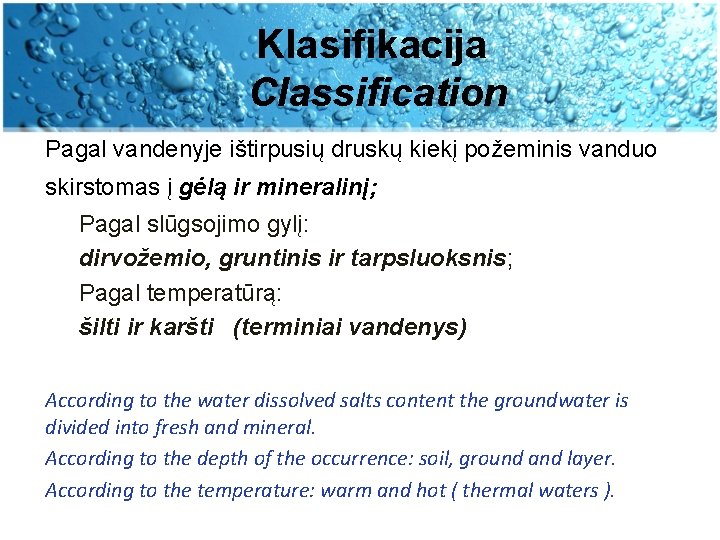 Klasifikacija
Classification

Pagal vandenyje ištirpusių druskų kiekį požeminis vanduo skirstomas į gėlą ir mineralinį;

Pagal slūgsojimo gylį:
dirvožemio, gruntinis ir tarpsluoksnis;
Pagal temperatūrą:
šilti ir karšti (terminiai vandenys)

According to the water dissolved salts content the groundwater is divided into fresh and mineral.
According to the depth of the occurrence: soil, ground and layer.
According to the temperature: warm and hot ( thermal waters ).